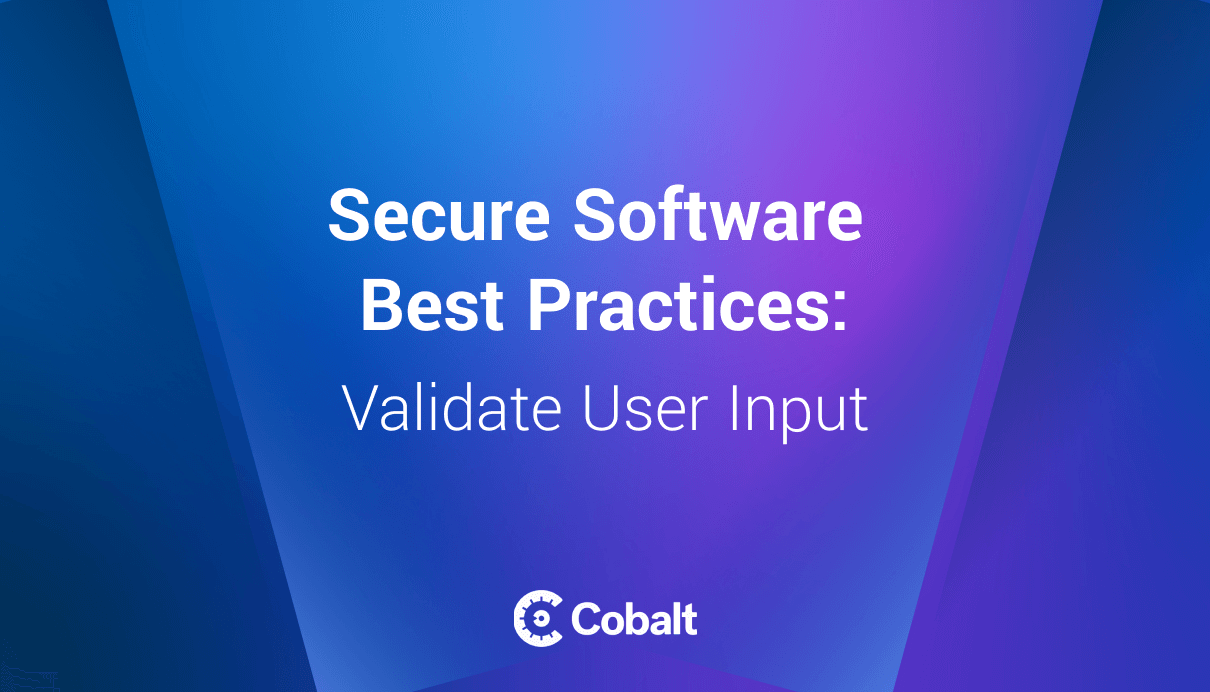 Secure Software Best Practices:
Validate User Input

Cobalt